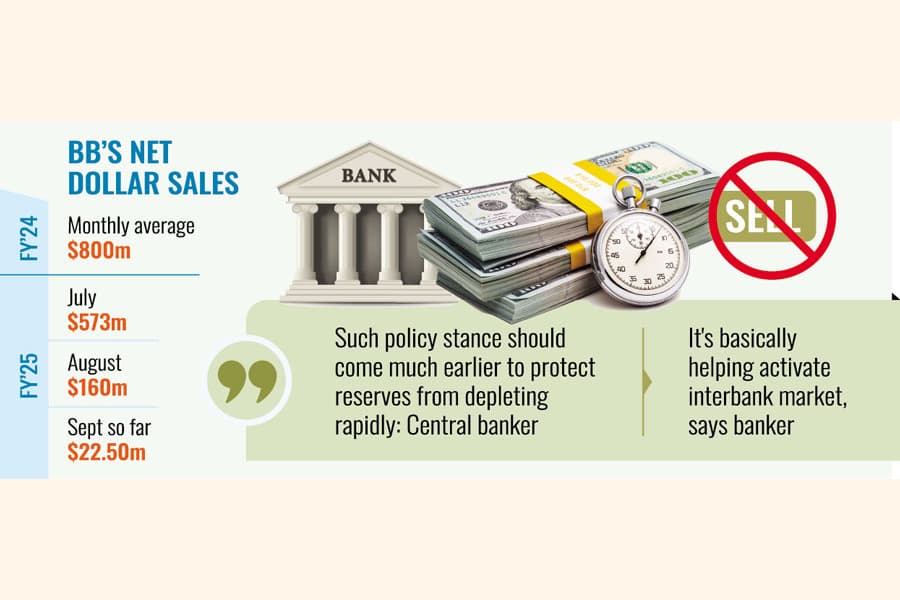 BB'S NET DOLLAR SALES

FY'24
Monthly average
$800m

FY'25
July
$573m
August
$160m
Sept so far
$22.50m

BANK

SELL

Such policy stance should come much earlier to protect reserves from depleting rapidly: Central banker

It's basically helping activate interbank market, says banker